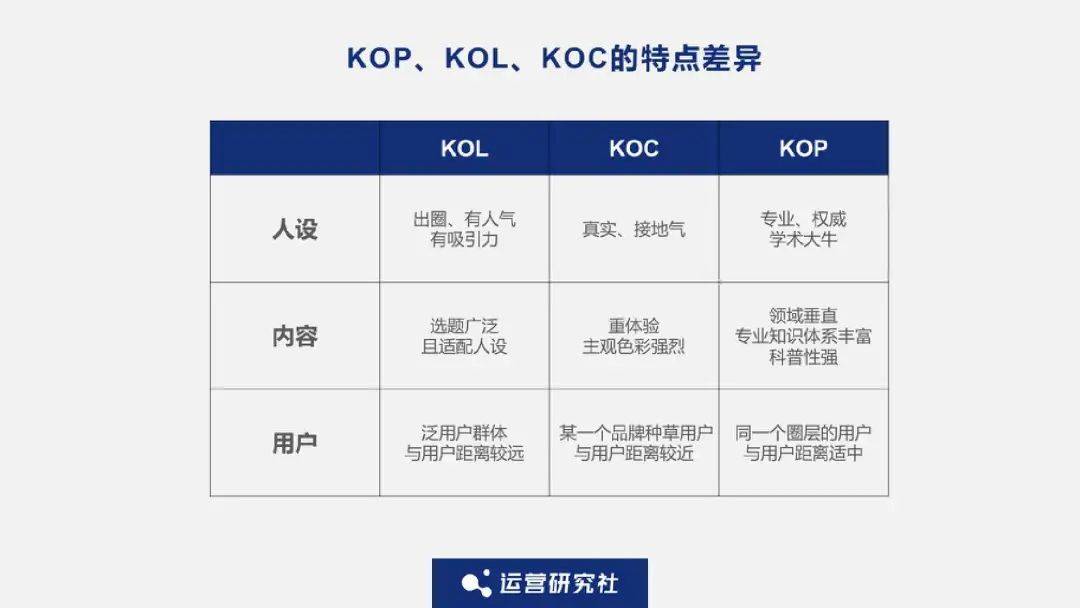 KOP、KOL、KOC的特点差异

|  | KOL | KOC | KOP |
|---|---|---|---|
| 人设 | 出圈、有人气 有吸引力 | 真实、接地气 | 专业、权威 学术大牛 |
| 内容 | 选题广泛 且适配人设 | 重体验 主观色彩强烈 | 领域垂直 专业知识体系丰富 科普性强 |
| 用户 | 泛用户群体 与用户距离较远 | 某一个品牌种草用户 与用户距离较近 | 同一个圈层的用户 与用户距离适中 |

运营研究社